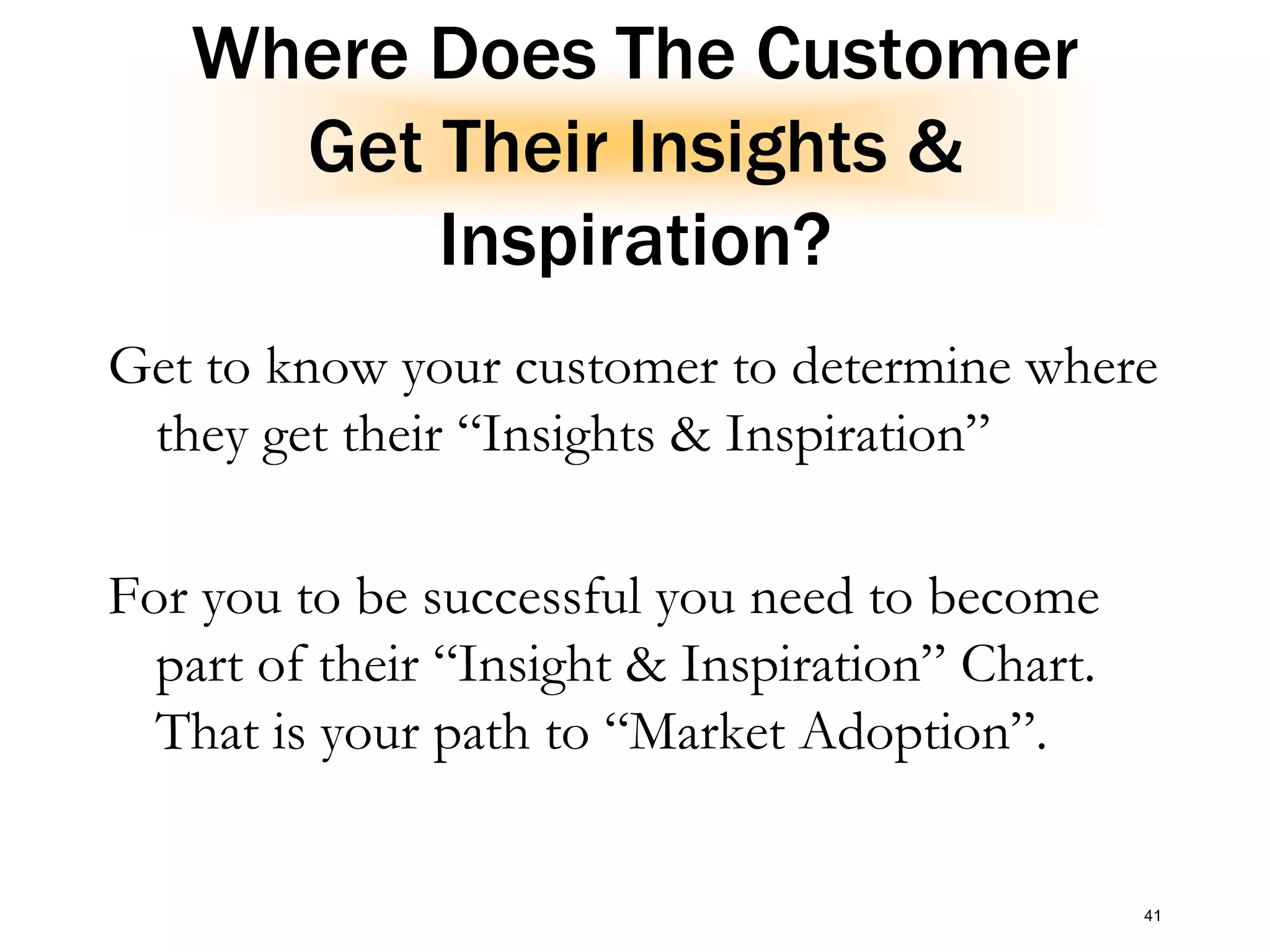 Where Does The Customer Get Their Insights & Inspiration?

Get to know your customer to determine where they get their “Insights & Inspiration”

For you to be successful you need to become part of their “Insight & Inspiration” Chart. That is your path to “Market Adoption”.

41